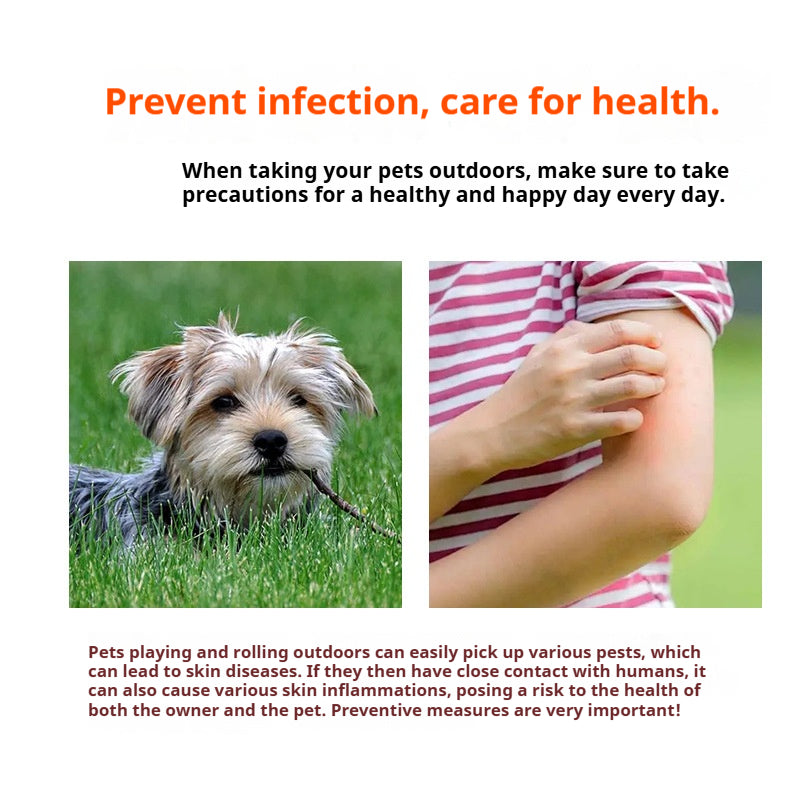 Prevent infection, care for health.

When taking your pets outdoors, make sure to take precautions for a healthy and happy day every day.

Pets playing and rolling outdoors can easily pick up various pests, which can lead to skin diseases. If they then have close contact with humans, it can also cause various skin inflammations, posing a risk to the health of both the owner and the pet. Preventive measures are very important!